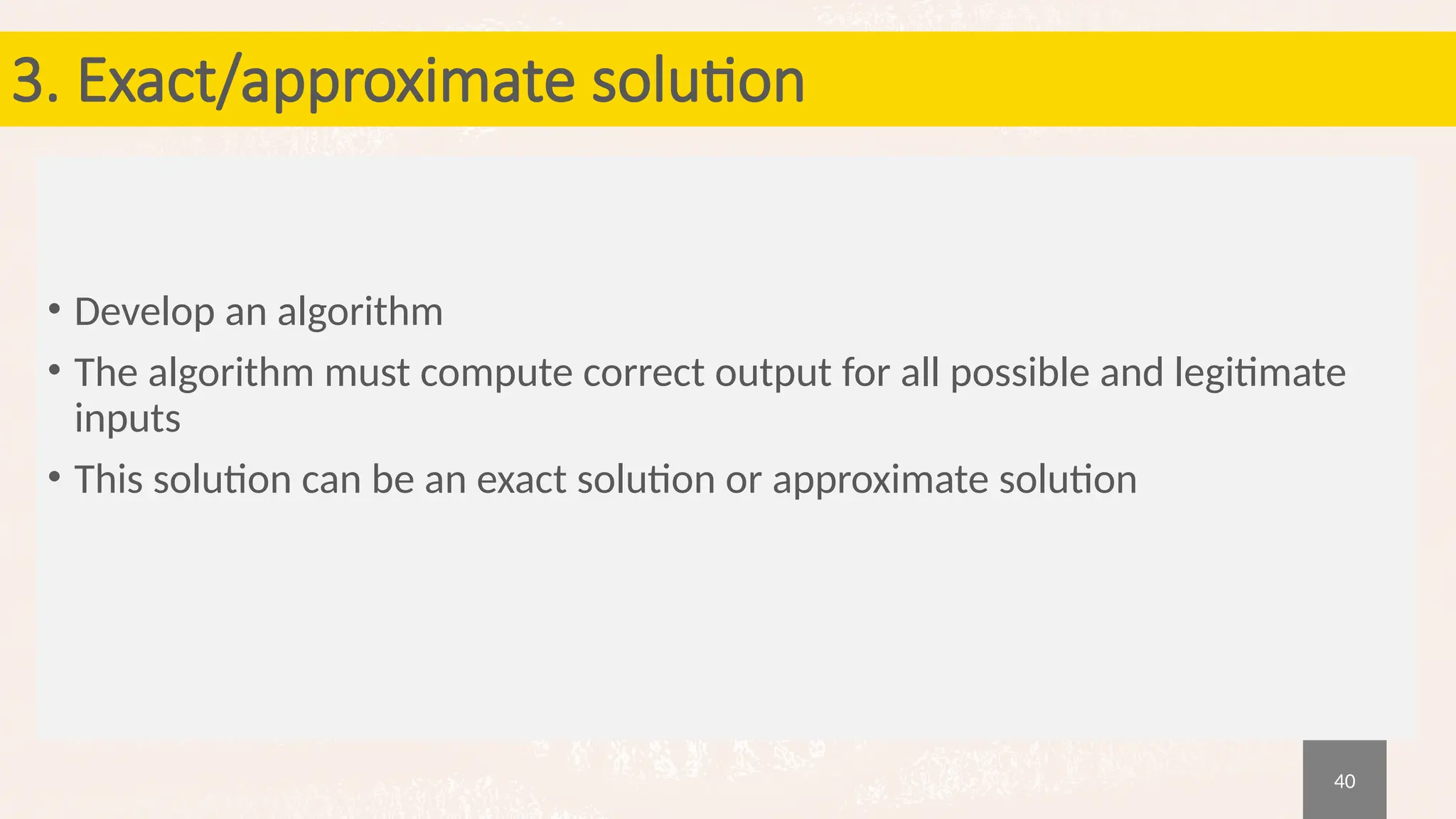 3. Exact/approximate solution

• Develop an algorithm
• The algorithm must compute correct output for all possible and legitimate inputs
• This solution can be an exact solution or approximate solution

40